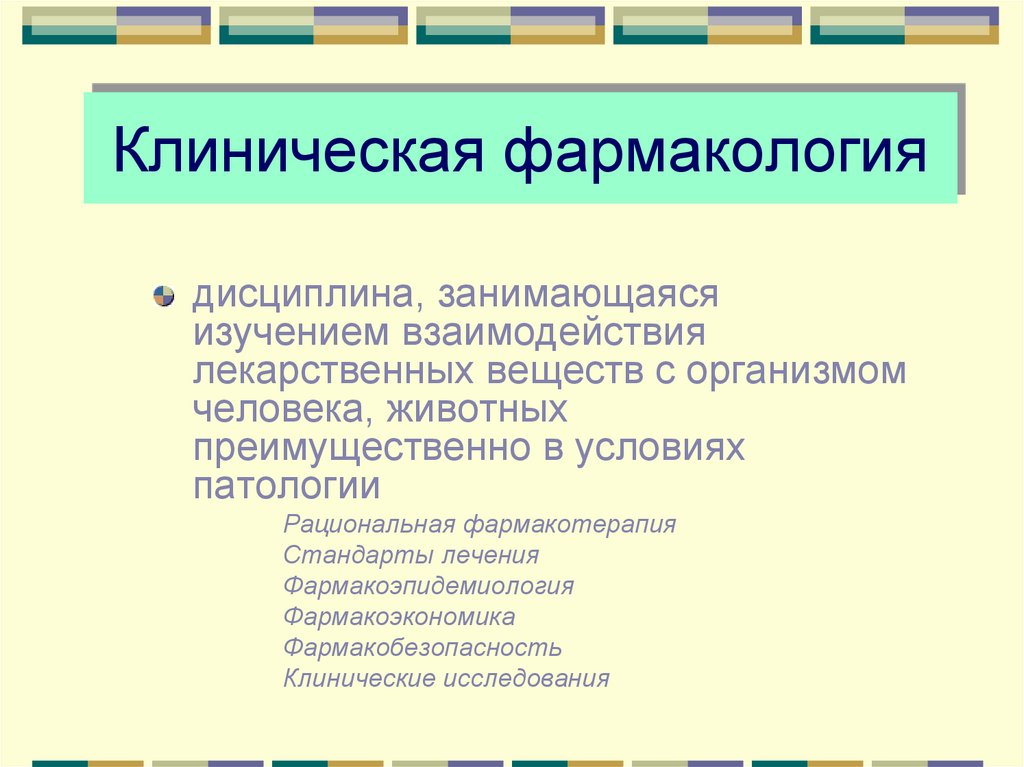 Клиническая фармакология

дисциплина, занимающаяся изучением взаимодействия лекарственных веществ с организмом человека, животных преимущественно в условиях патологии

Рациональная фармакотерапия
Стандарты лечения
Фармакоэпидемиология
Фармакоэкономика
Фармакобезопасность
Клинические исследования